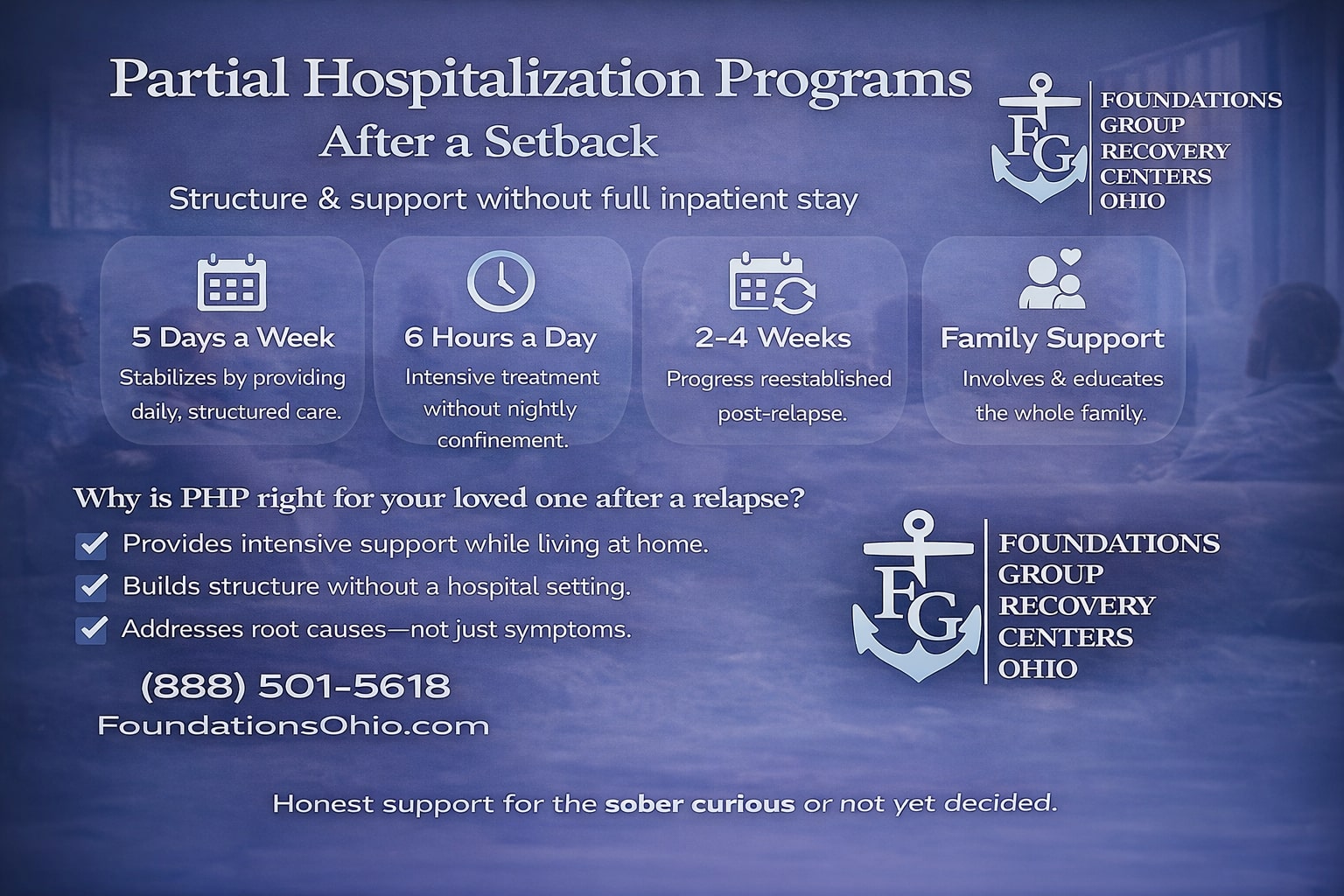 Partial Hospitalization Programs
After a Setback

Structure & support without full inpatient stay

FG FOUNDATIONS GROUP RECOVERY CENTERS OHIO

5 Days a Week
Stabilizes by providing daily, structured care.

6 Hours a Day
Intensive treatment without nightly confinement.

2-4 Weeks
Progress reestablished post-relapse.

Family Support
Involves & educates the whole family.

Why is PHP right for your loved one after a relapse?

Provides intensive support while living at home.

Builds structure without a hospital setting.

Addresses root causes—not just symptoms.

(888) 501-5618
FoundationsOhio.com

FG FOUNDATIONS GROUP RECOVERY CENTERS OHIO

Honest support for the sober curious or not yet decided.